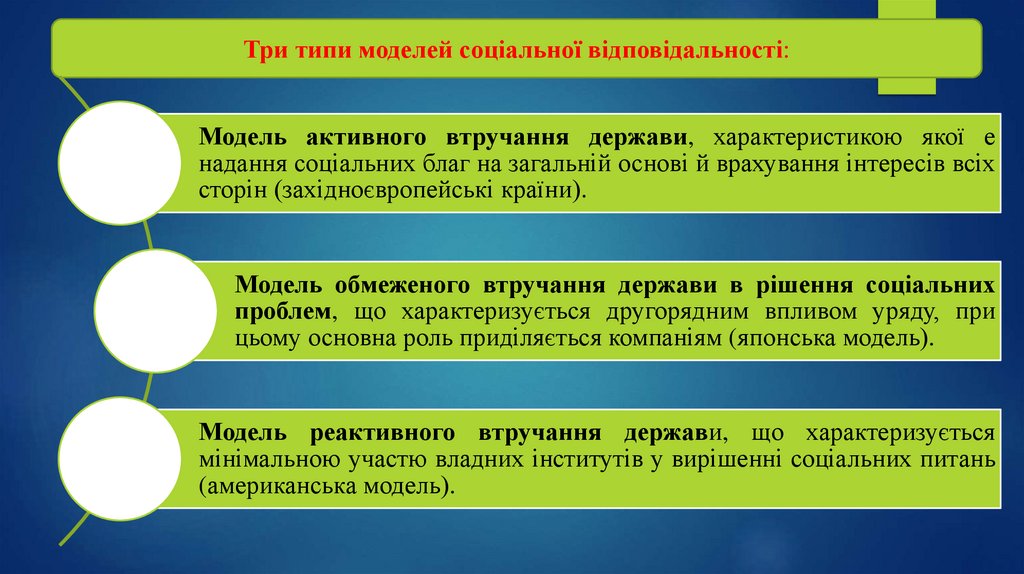 Три типи моделей соціальної відповідальності:

Модель активного втручання держави, характеристикою якої є надання соціальних благ на загальній основі й врахування інтересів всіх сторін (західноєвропейські країни).

Модель обмеженого втручання держави в рішення соціальних проблем, що характеризується другорядним впливом уряду, при цьому основна роль приділяється компаніям (японська модель).

Модель реактивного втручання держави, що характеризується мінімальною участю владних інститутів у вирішенні соціальних питань (американська модель).